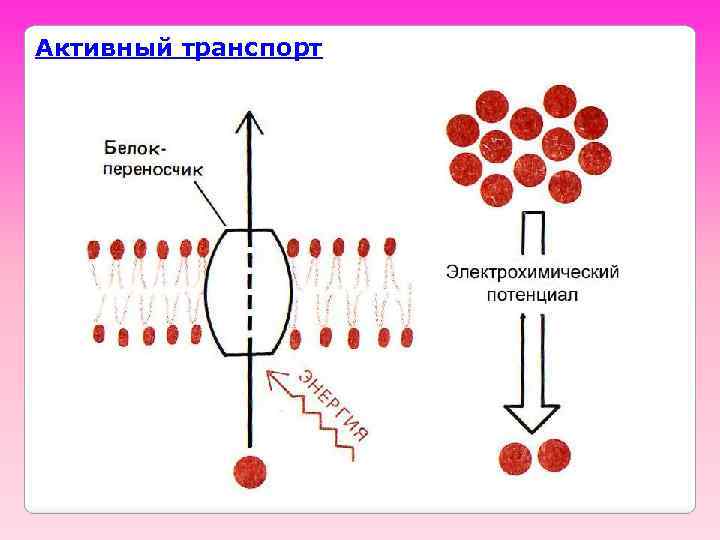 Активный транспорт

Белок-переносчик

ЭНЕРГИЯ

Электрохимический потенциал